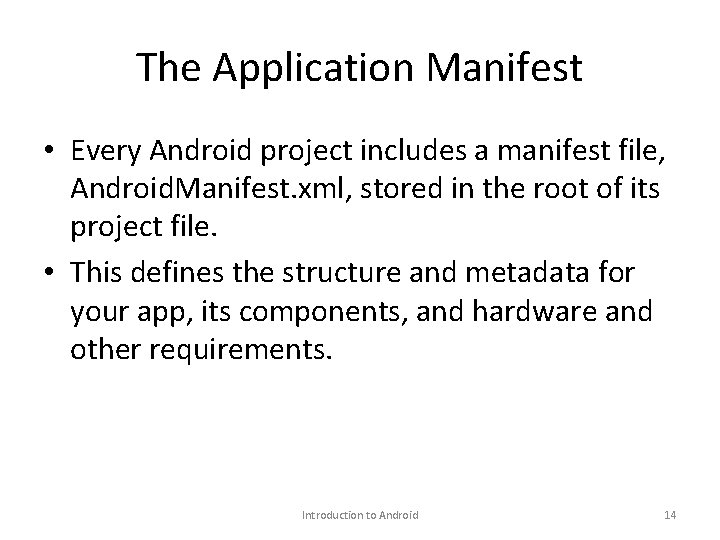 The Application Manifest

• Every Android project includes a manifest file, AndroidManifest.xml, stored in the root of its project file.

• This defines the structure and metadata for your app, its components, and hardware and other requirements.

Introduction to Android

14